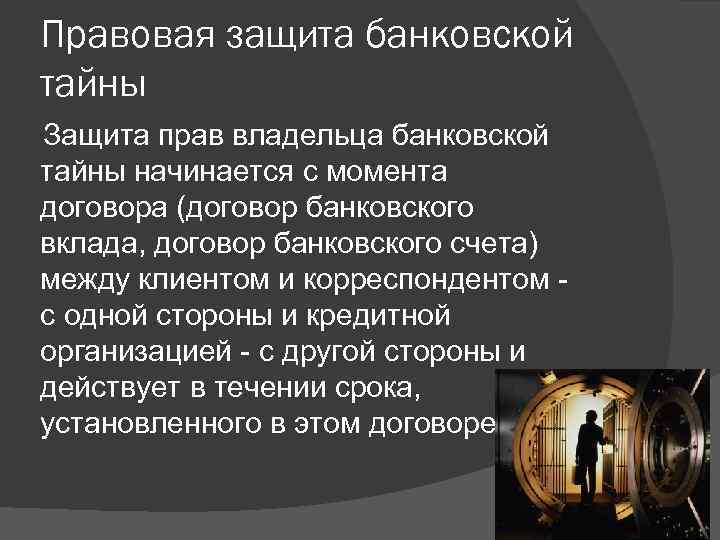 Правовая защита банковской тайны

Защита прав владельца банковской тайны начинается с момента договора (договор банковского вклада, договор банковского счета) между клиентом и корреспондентом - с одной стороны и кредитной организацией - с другой стороны и действует в течении срока, установленного в этом договоре